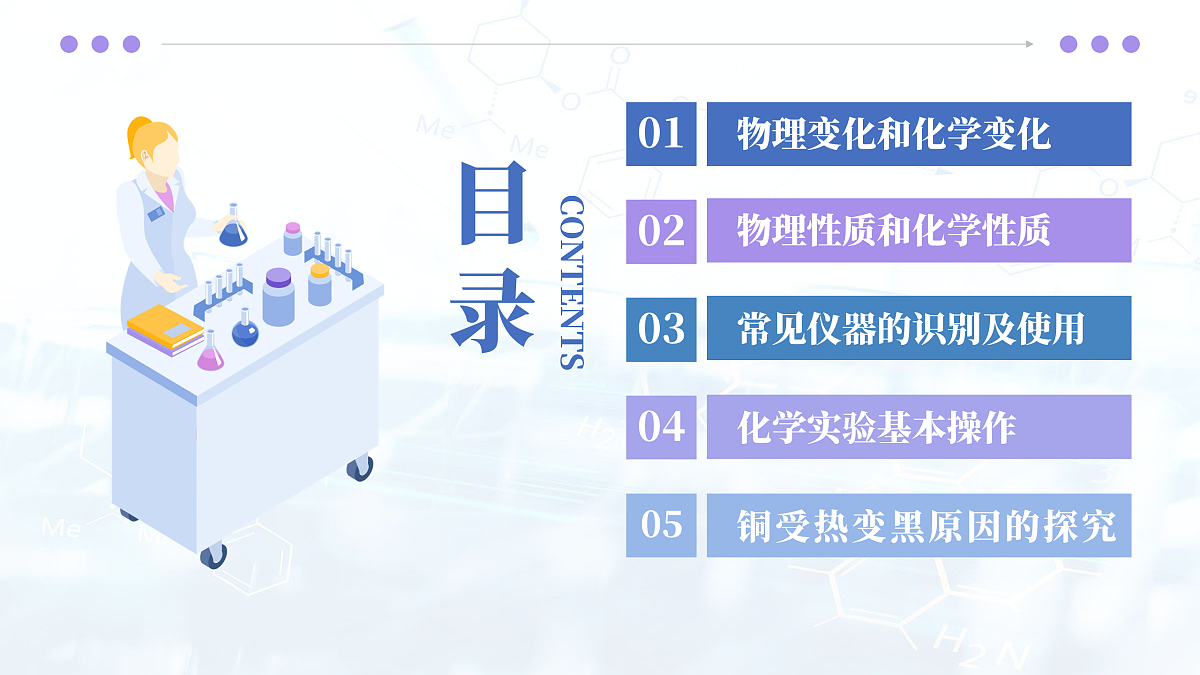 目录

CONTENTS

01 物理变化和化学变化

02 物理性质和化学性质

03 常见仪器的识别及使用

04 化学实验基本操作

05 铜受热变黑原因的探究